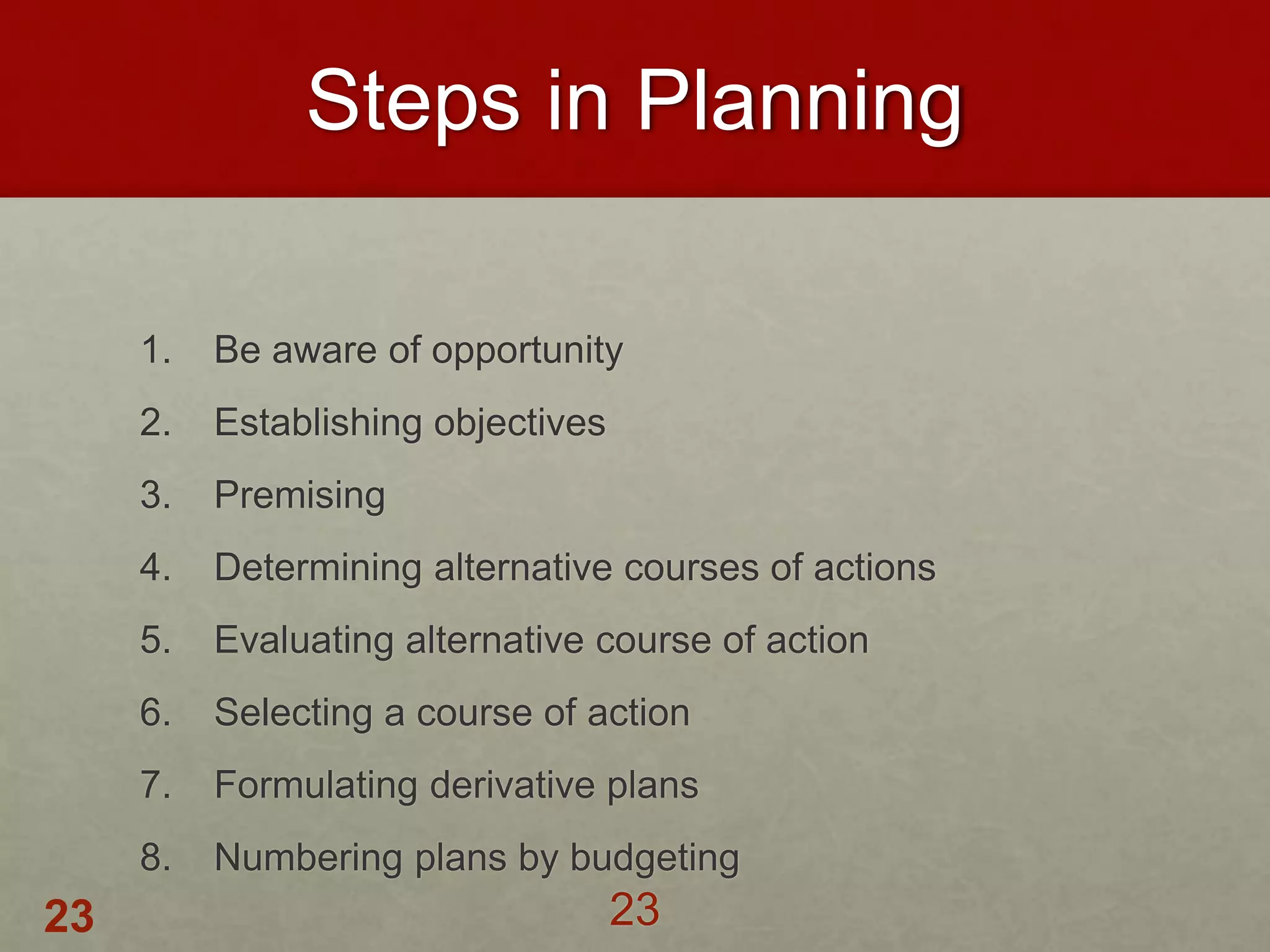 Steps in Planning

1. Be aware of opportunity
2. Establishing objectives
3. Premising
4. Determining alternative courses of actions
5. Evaluating alternative course of action
6. Selecting a course of action
7. Formulating derivative plans
8. Numbering plans by budgeting

23

23